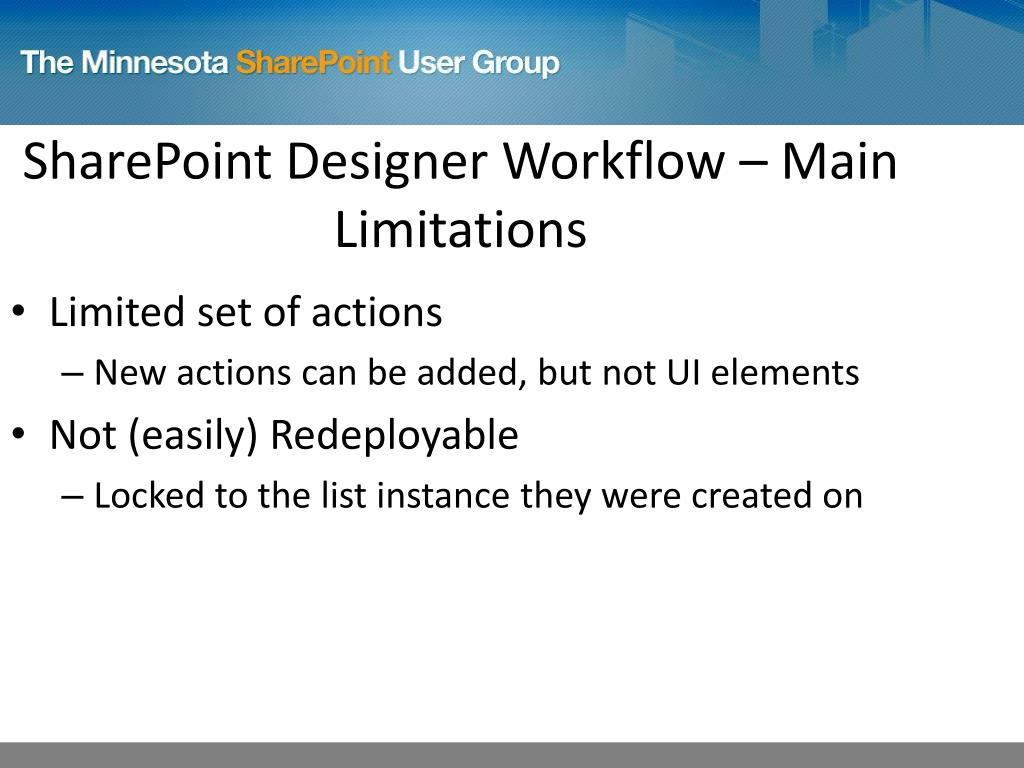 The Minnesota SharePoint User Group

SharePoint Designer Workflow – Main Limitations

• Limited set of actions
– New actions can be added, but not UI elements
• Not (easily) Redeployable
– Locked to the list instance they were created on